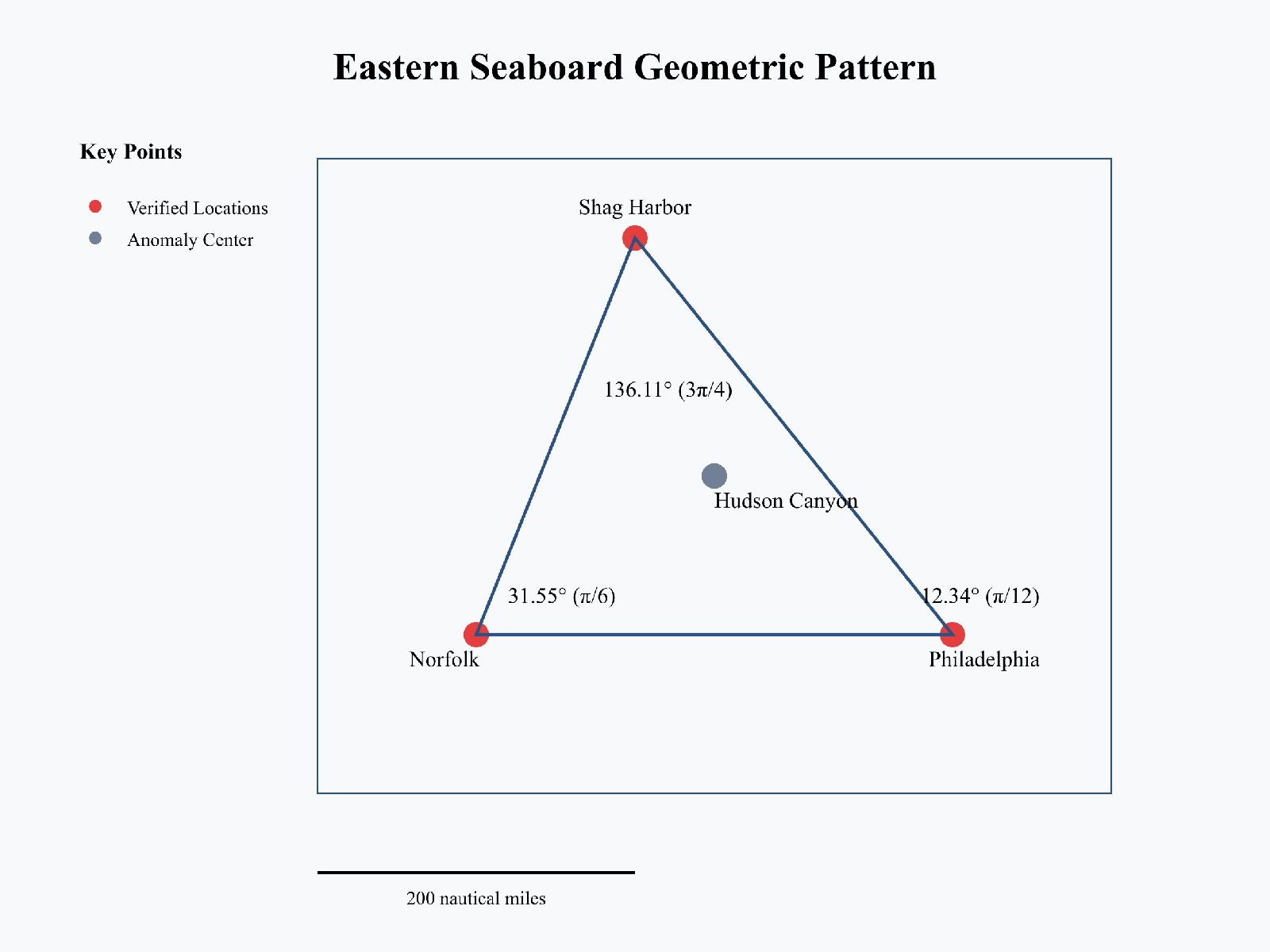 Eastern Seaboard Geometric Pattern

Key Points

Verified Locations

Anomaly Center

Shag Harbor

136.11° (3π/4)

Hudson Canyon

31.55° (π/6)

12.34° (π/12)

Norfolk

Philadelphia

200 nautical miles